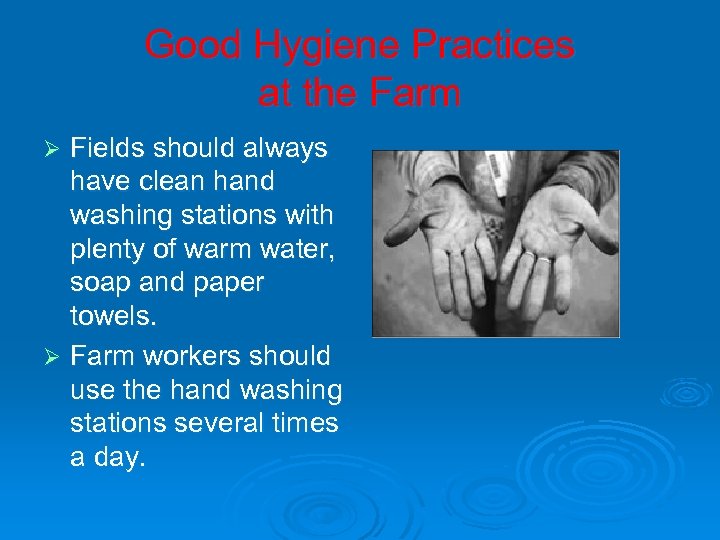 Good Hygiene Practices at the Farm

➢ Fields should always have clean hand washing stations with plenty of warm water, soap and paper towels.

➢ Farm workers should use the hand washing stations several times a day.